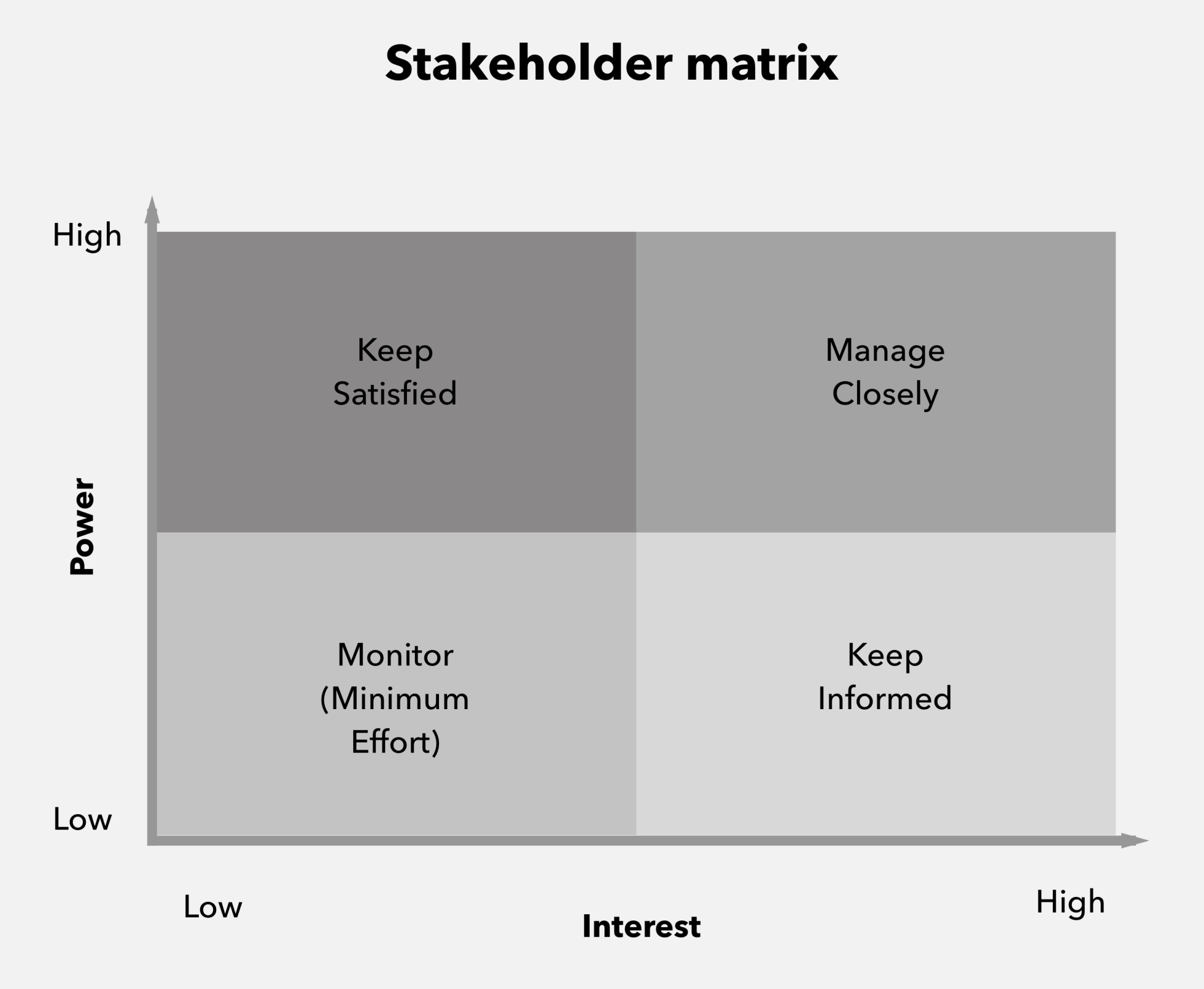 Stakeholder matrix

High

Power

Low

Keep Satisfied

Manage Closely

Monitor (Minimum Effort)

Keep Informed

Low

Interest

High